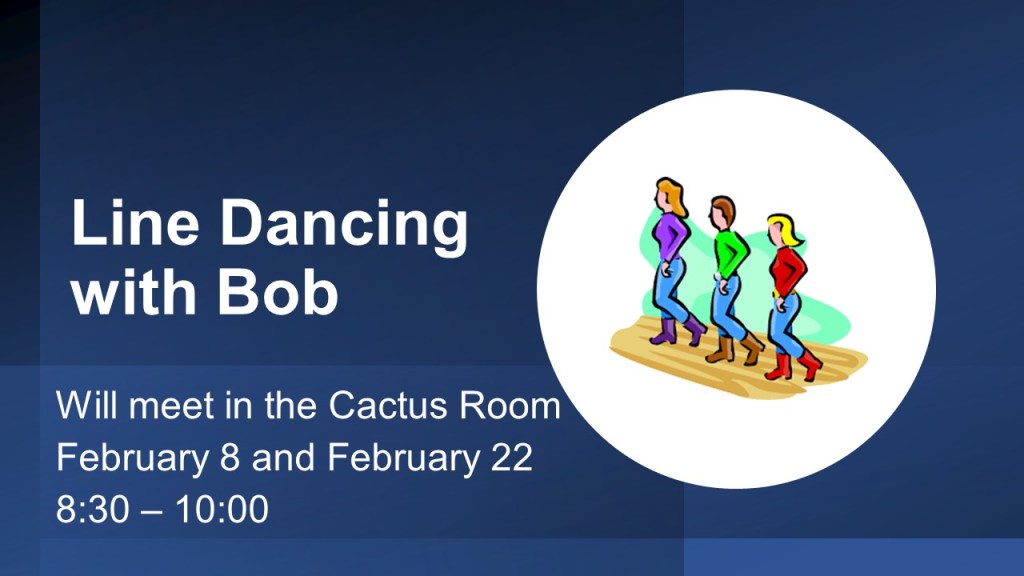 Line Dancing with Bob

Will meet in the Cactus Room
February 8 and February 22
8:30 – 10:00